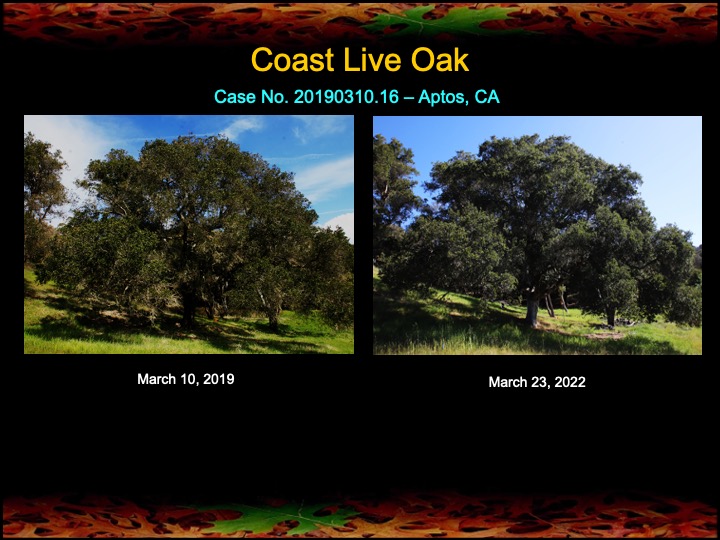 Coast Live Oak

Case No. 20190310.16 – Aptos, CA

March 10, 2019

March 23, 2022